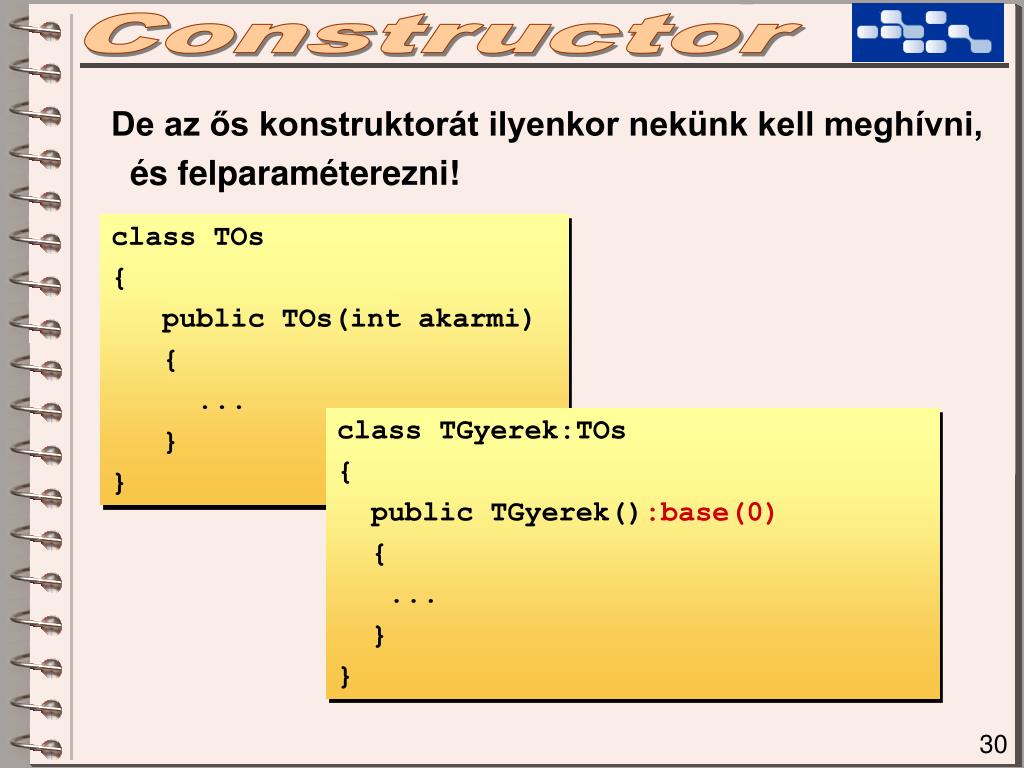 Constructor

De az ős konstruktorát ilyenkor nekünk kell meghívni, és felparaméterezni!

class TOs
{
public TOs(int akarmi)
{
...
}
}

class TGyerek:TOs
{
public TGyerek():base(0)
{
...
}
}

30